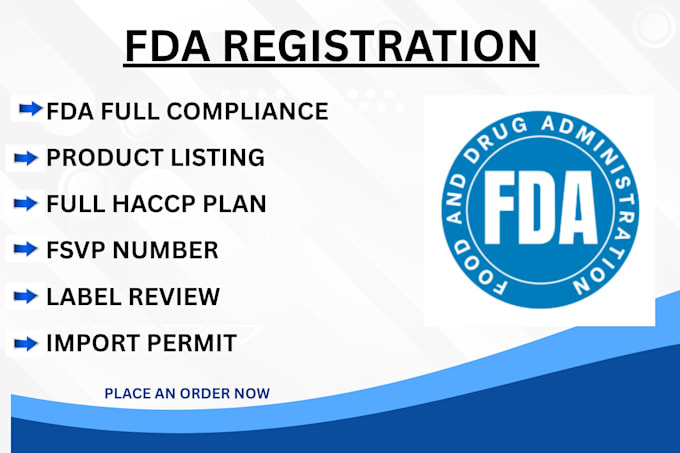 FDA REGISTRATION

FDA FULL COMPLIANCE

PRODUCT LISTING

FULL HACCP PLAN

FSVP NUMBER

LABEL REVIEW

IMPORT PERMIT

PLACE AN ORDER NOW

FOOD AND DRUG ADMINISTRATION

FDA